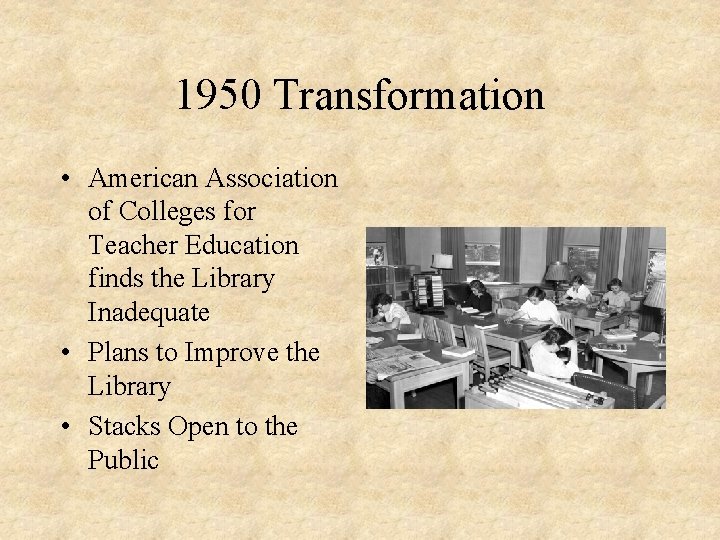 1950 Transformation

• American Association of Colleges for Teacher Education finds the Library Inadequate
• Plans to Improve the Library
• Stacks Open to the Public